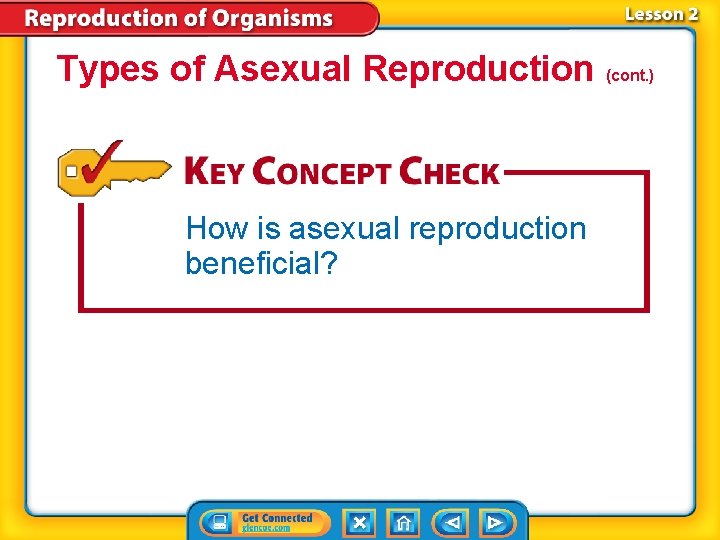 Reproduction of Organisms

Lesson 2

Types of Asexual Reproduction (cont.)

KEY CONCEPT CHECK

How is asexual reproduction beneficial?

Get Connected
glencoe.com